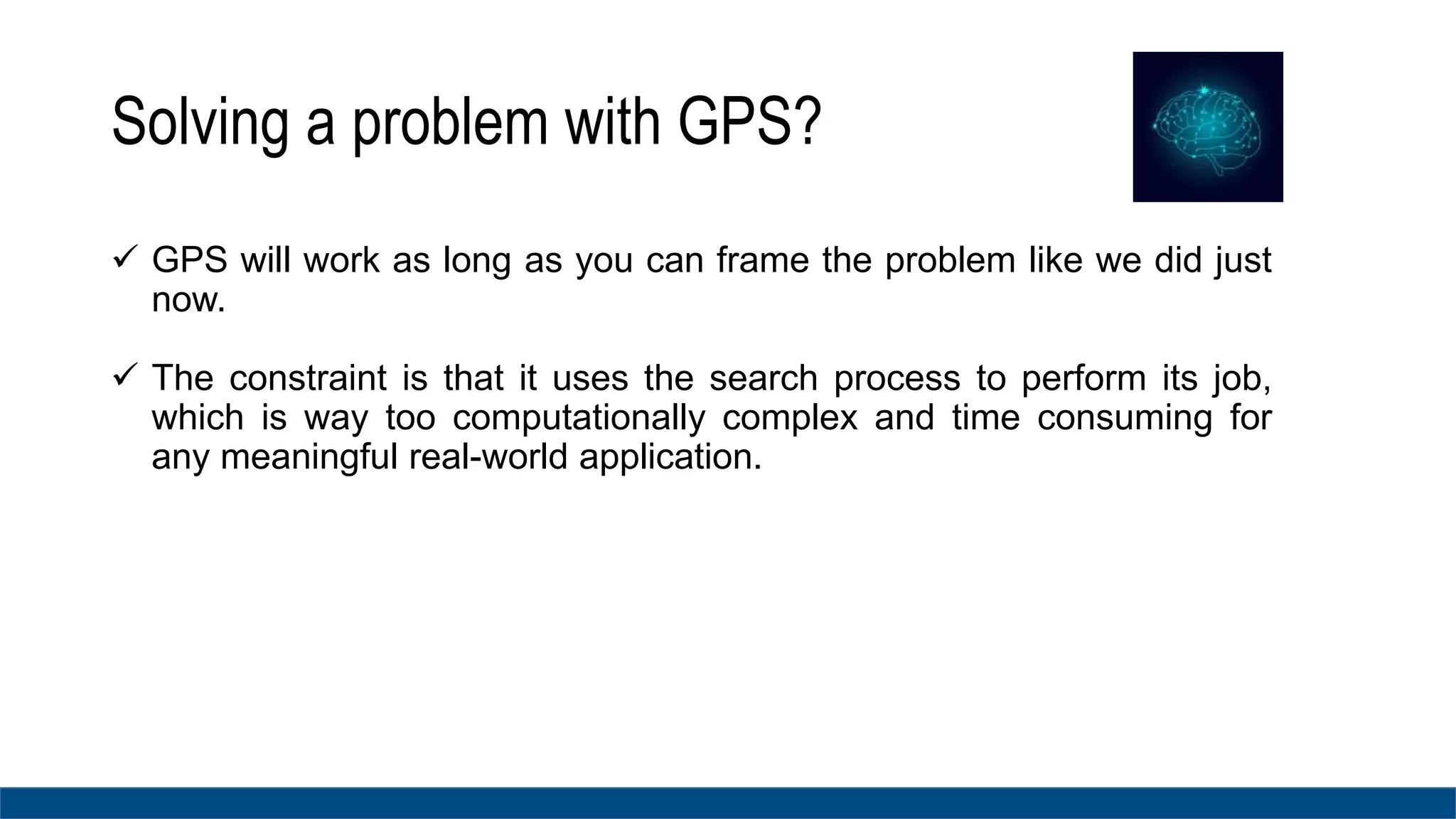 Solving a problem with GPS?

✓ GPS will work as long as you can frame the problem like we did just now.

✓ The constraint is that it uses the search process to perform its job, which is way too computationally complex and time consuming for any meaningful real-world application.